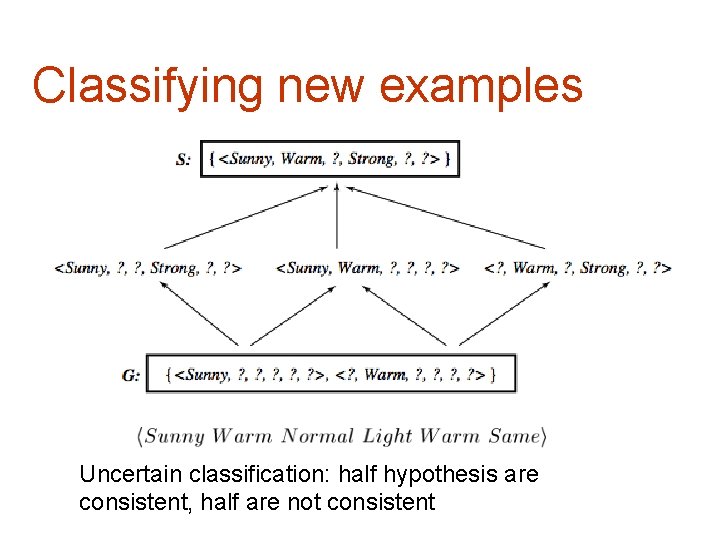 Classifying new examples

S: { <Sunny, Warm, ?, Strong, ?, ?> }

<Sunny, ?, ?, Strong, ?, ?>   <Sunny, Warm, ?, ?, ?, ?>   <?, Warm, ?, Strong, ?, ?>

G: { <Sunny, ?, ?, ?, ?, ?>, <?, Warm, ?, ?, ?, ?> }

$\langle Sunny\ Warm\ Normal\ Light\ Warm\ Same \rangle$

Uncertain classification: half hypothesis are consistent, half are not consistent